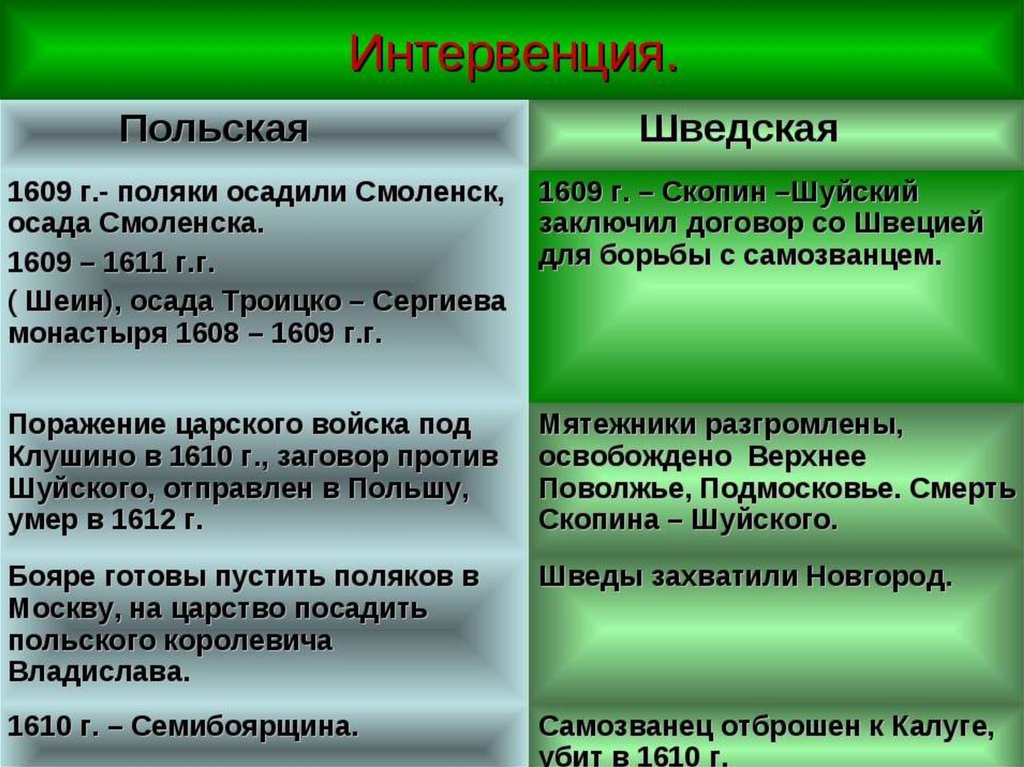 Интервенция.

| Польская | Шведская |
|---|---|
| 1609 г.- поляки осадили Смоленск, осада Смоленска. 1609 – 1611 г.г. ( Шеин), осада Троицко – Сергиева монастыря 1608 – 1609 г.г. | 1609 г. – Скопин –Шуйский заключил договор со Швецией для борьбы с самозванцем. |
| Поражение царского войска под Клушино в 1610 г., заговор против Шуйского, отправлен в Польшу, умер в 1612 г. | Мятежники разгромлены, освобождено Верхнее Поволжье, Подмосковье. Смерть Скопина – Шуйского. |
| Бояре готовы пустить поляков в Москву, на царство посадить польского королевича Владислава. | Шведы захватили Новгород. |
| 1610 г. – Семибоярщина. | Самозванец отброшен к Калуге, убит в 1610 г. |